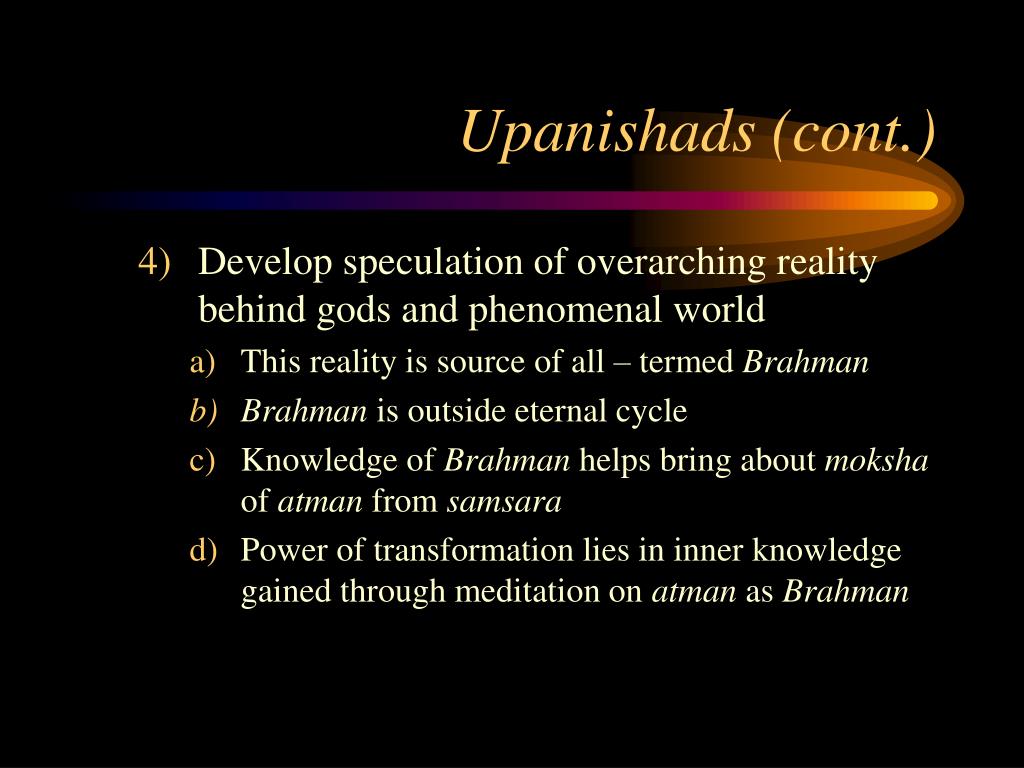 Upanishads (cont.)

4) Develop speculation of overarching reality behind gods and phenomenal world

a) This reality is source of all – termed Brahman

b) Brahman is outside eternal cycle

c) Knowledge of Brahman helps bring about moksha of atman from samsara

d) Power of transformation lies in inner knowledge gained through meditation on atman as Brahman